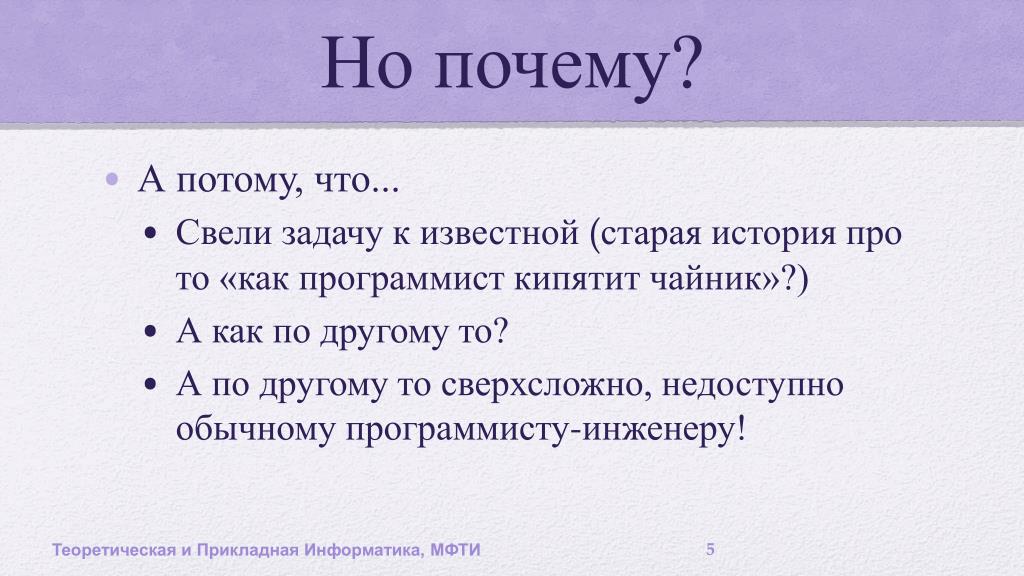 Но почему?

• А потому, что...
  • Свели задачу к известной (старая история про то «как программист кипятит чайник»?)
  • А как по другому то?
  • А по другому то сверхсложно, недоступно обычному программисту-инженеру!

Теоретическая и Прикладная Информатика, МФТИ

5